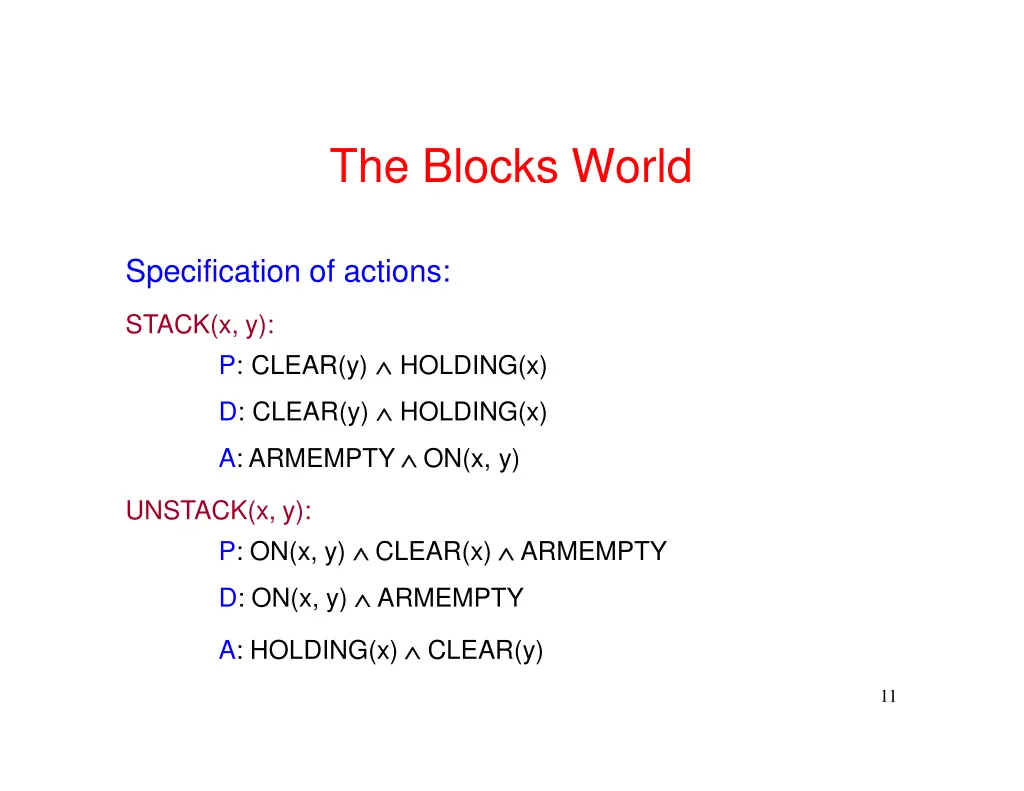 The Blocks World

Specification of actions:

STACK(x, y):

P: CLEAR(y) $\wedge$ HOLDING(x)

D: CLEAR(y) $\wedge$ HOLDING(x)

A: ARMEMPTY $\wedge$ ON(x, y)

UNSTACK(x, y):

P: ON(x, y) $\wedge$ CLEAR(x) $\wedge$ ARMEMPTY

D: ON(x, y) $\wedge$ ARMEMPTY

A: HOLDING(x) $\wedge$ CLEAR(y)

11